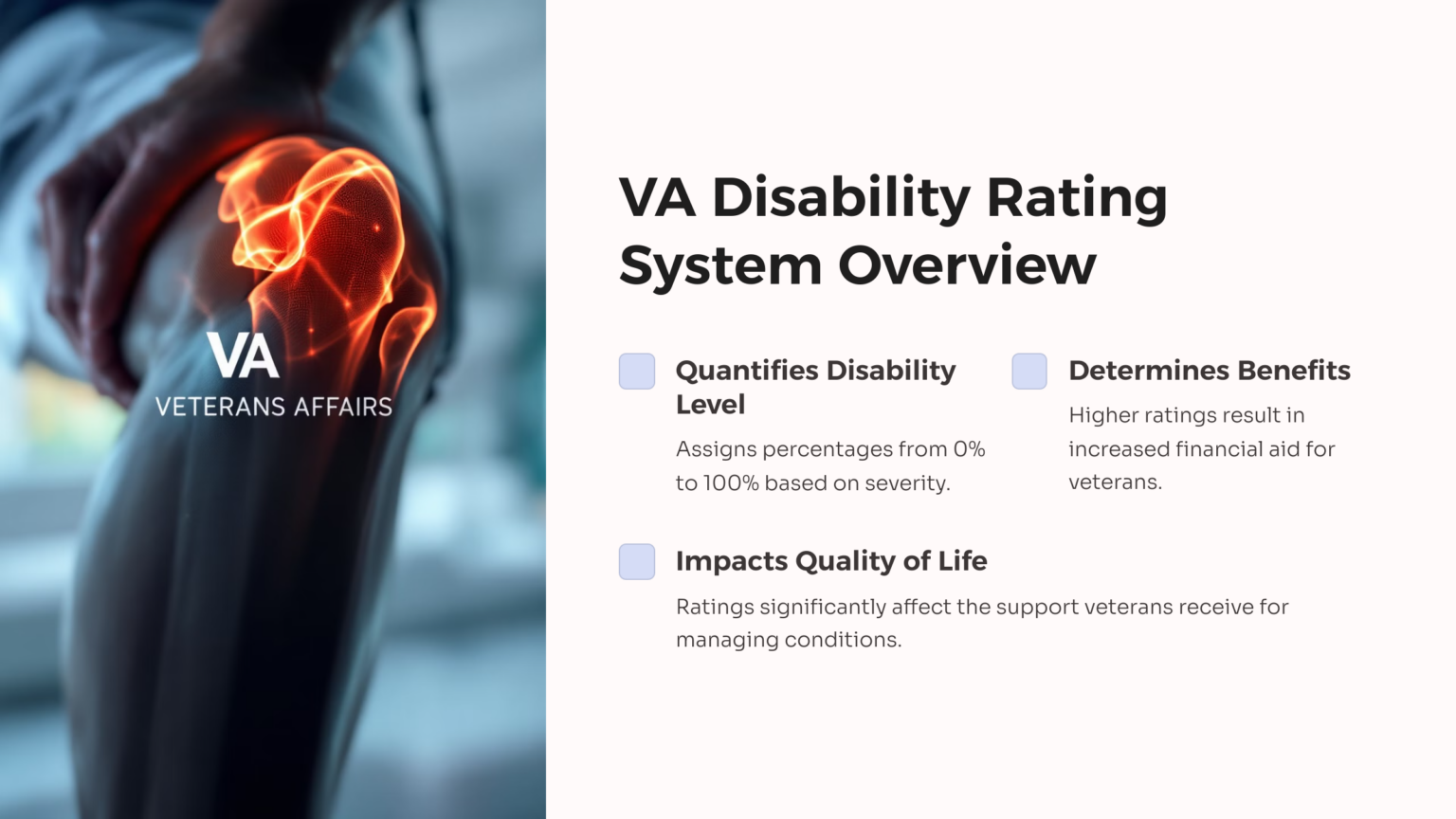 VA
VETERANS AFFAIRS

VA Disability Rating System Overview

Quantifies Disability Level

Assigns percentages from 0% to 100% based on severity.

Determines Benefits

Higher ratings result in increased financial aid for veterans.

Impacts Quality of Life

Ratings significantly affect the support veterans receive for managing conditions.